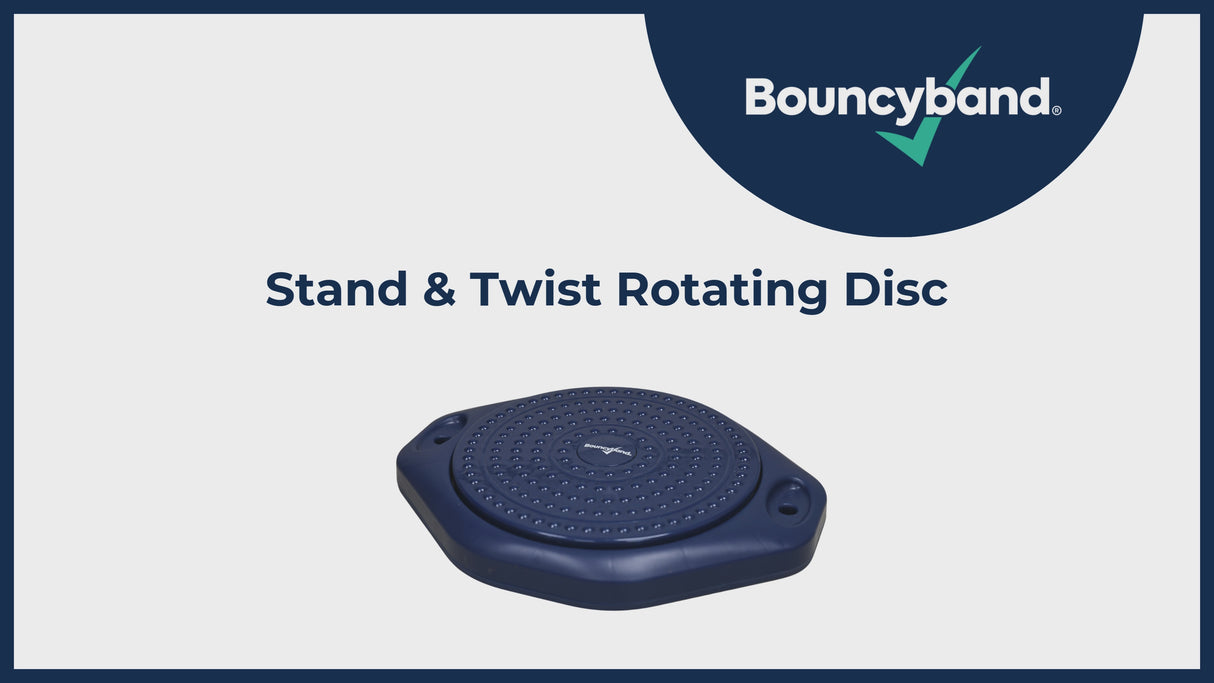 Bouncyband®

Stand & Twist Rotating Disc

Bouncyband